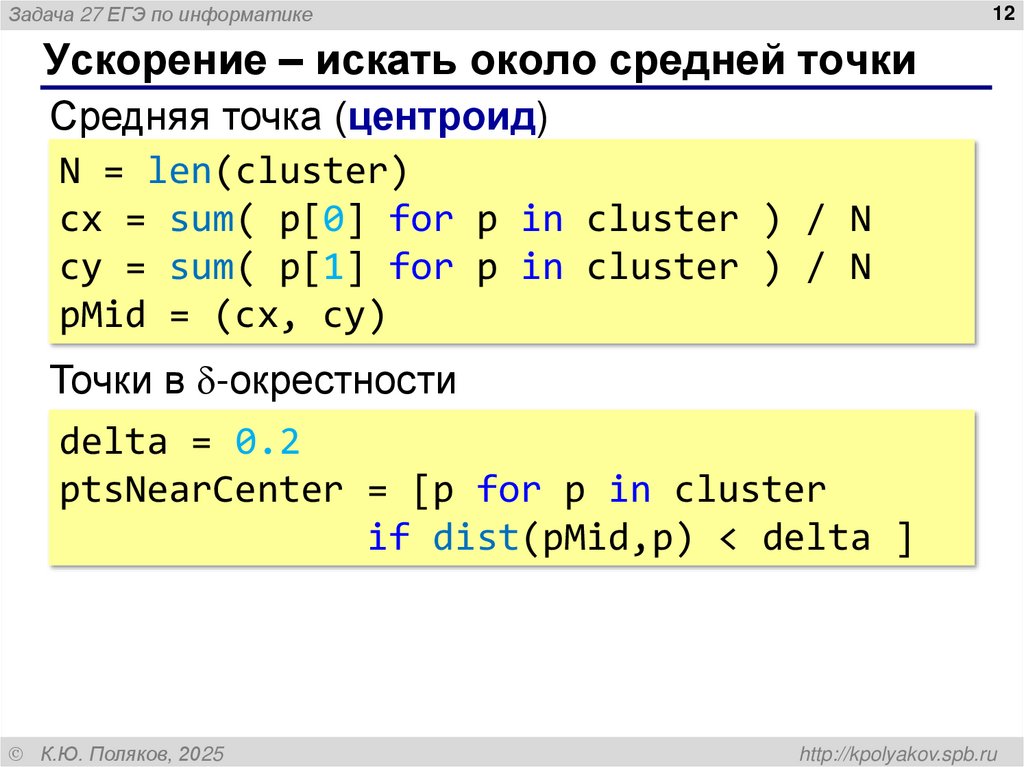 Задача 27 ЕГЭ по информатике

12

Ускорение – искать около средней точки

Средняя точка (центроид)

N = len(cluster)
cx = sum( p[0] for p in cluster ) / N
cy = sum( p[1] for p in cluster ) / N
pMid = (cx, cy)

Точки в $\delta$-окрестности

delta = 0.2
ptsNearCenter = [p for p in cluster
                 if dist(pMid,p) < delta ]

© К.Ю. Поляков, 2025

http://kpolyakov.spb.ru